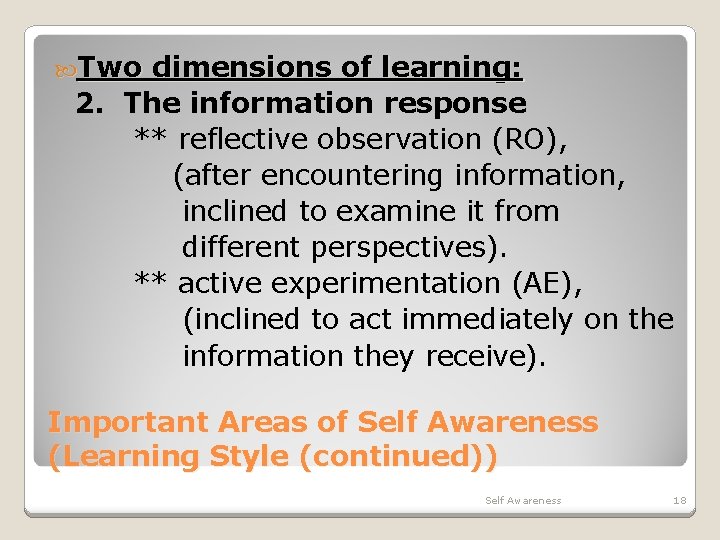 Two dimensions of learning:
2. The information response
** reflective observation (RO),
(after encountering information, inclined to examine it from different perspectives).
** active experimentation (AE),
(inclined to act immediately on the information they receive).

Important Areas of Self Awareness (Learning Style (continued))

Self Awareness

18